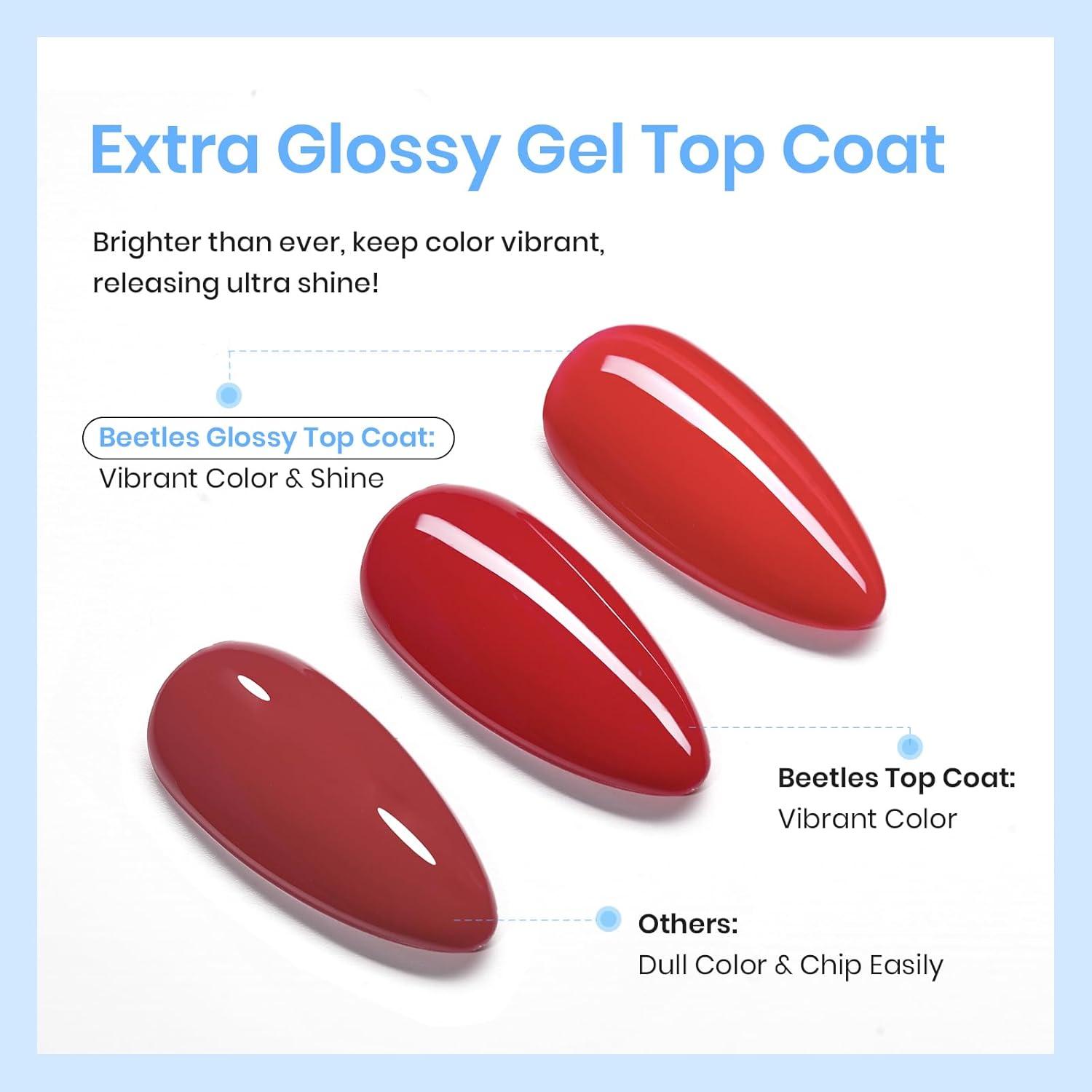 Extra Glossy Gel Top Coat

Brighter than ever, keep color vibrant, releasing ultra shine!

Beetles Glossy Top Coat:
Vibrant Color & Shine

Beetles Top Coat:
Vibrant Color

Others:
Dull Color & Chip Easily